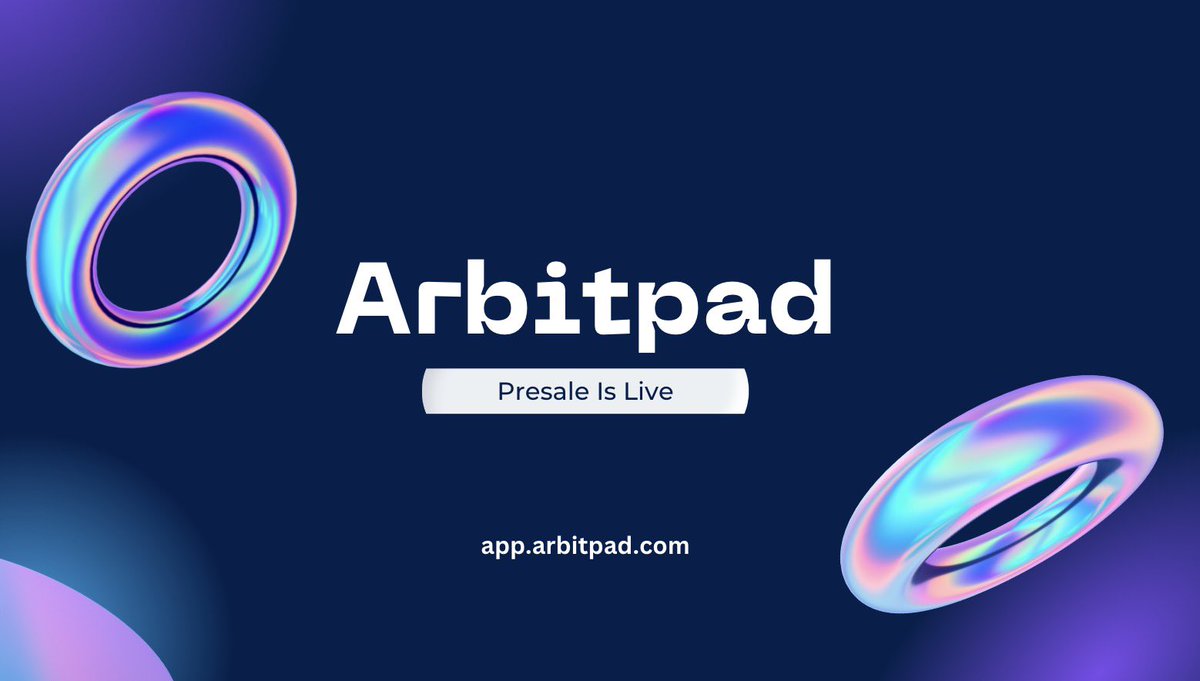 Arbitpad

Presale Is Live

app.arbitpad.com